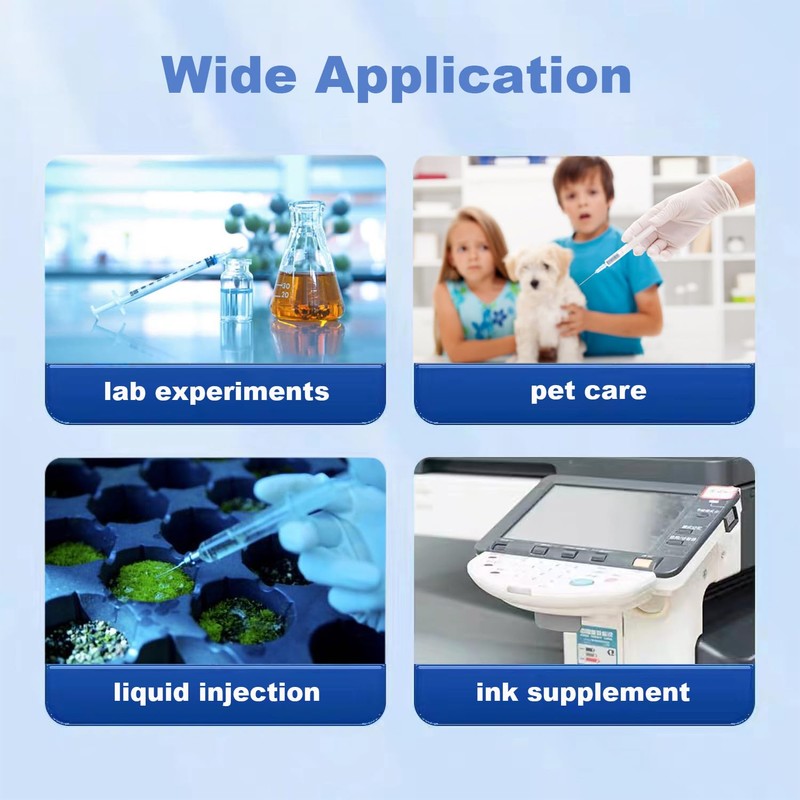 Wide Application

lab experiments

pet care

liquid injection

ink supplement